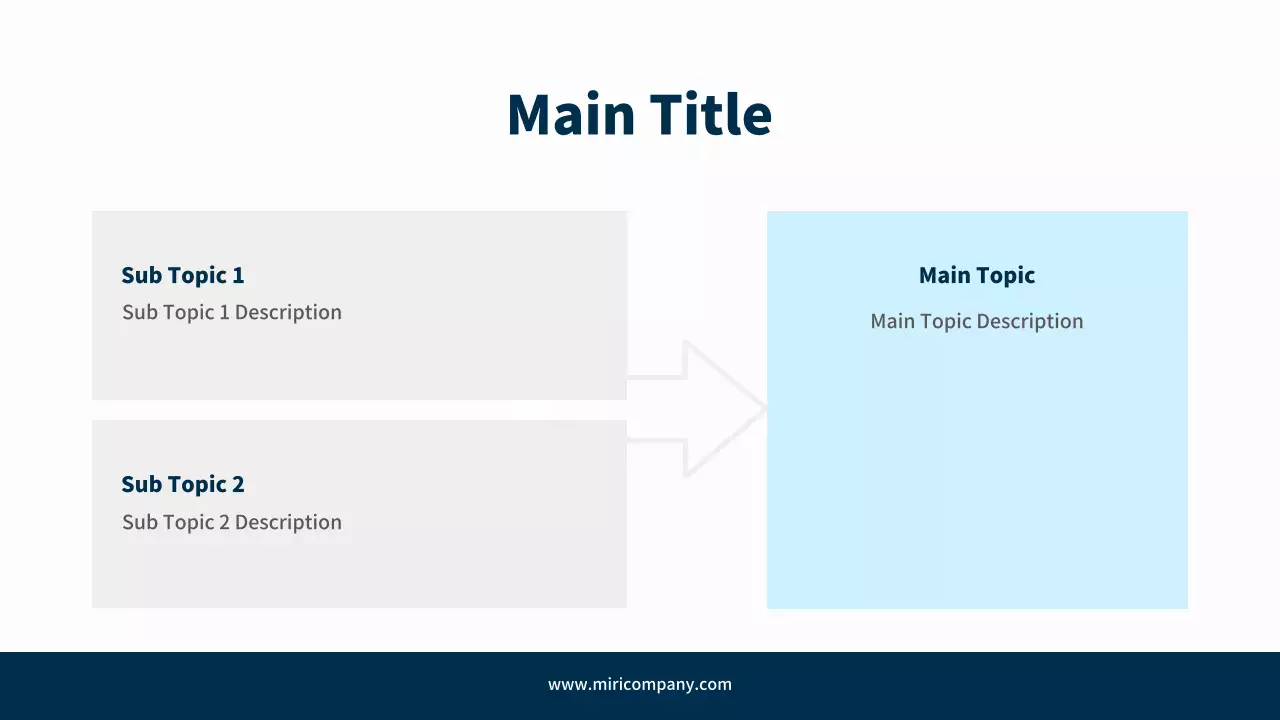 Main Title

Sub Topic 1
Sub Topic 1 Description

Sub Topic 2
Sub Topic 2 Description

Main Topic
Main Topic Description

www.miricompany.com